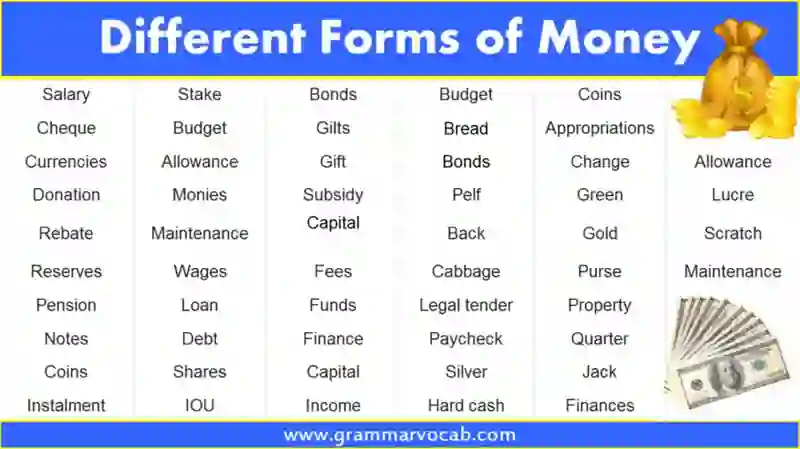 Different Forms of Money

Salary
Cheque
Currencies
Donation
Rebate
Reserves
Pension
Notes
Coins
Instalment

Stake
Budget
Allowance
Monies
Maintenance
Wages
Loan
Debt
Shares
IOU

Bonds
Gilts
Gift
Subsidy
Capital
Fees
Funds
Finance
Capital
Income

Budget
Bread
Bonds
Pelf
Back
Cabbage
Legal tender
Paycheck
Silver
Hard cash

Coins
Appropriations
Change
Green
Gold
Purse
Property
Quarter
Jack
Finances

Allowance
Lucre
Scratch
Maintenance

www.grammarvocab.com